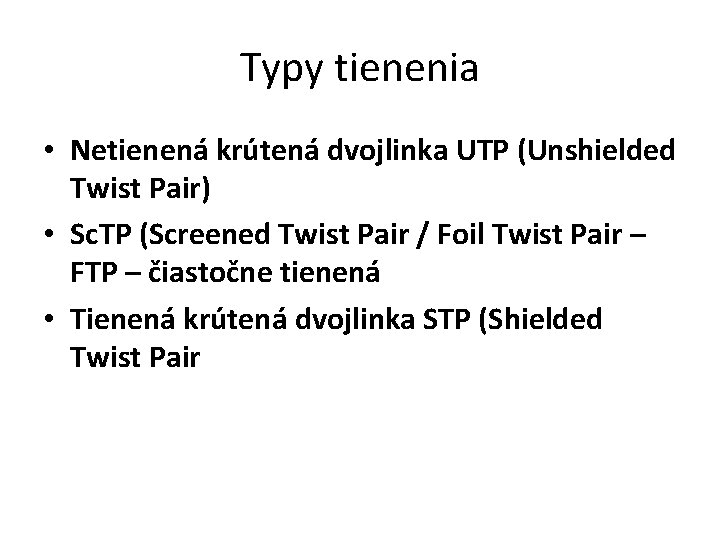 Typy tienenia

• Netienená krútená dvojlinka UTP (Unshielded Twist Pair)
• ScTP (Screened Twist Pair / Foil Twist Pair – FTP – čiastočne tienená
• Tienená krútená dvojlinka STP (Shielded Twist Pair